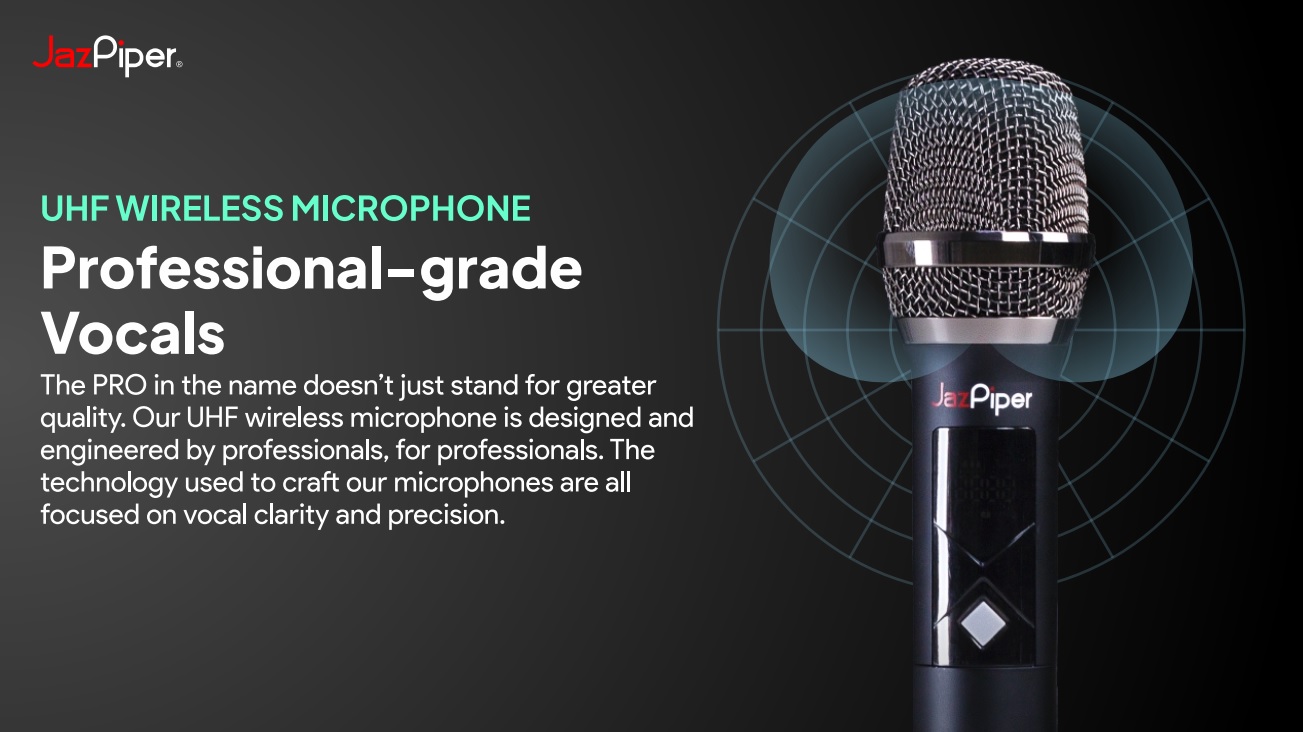 JazPiper®

UHF WIRELESS MICROPHONE

Professional-grade Vocals

The PRO in the name doesn't just stand for greater quality. Our UHF wireless microphone is designed and engineered by professionals, for professionals. The technology used to craft our microphones are all focused on vocal clarity and precision.

JazPiper